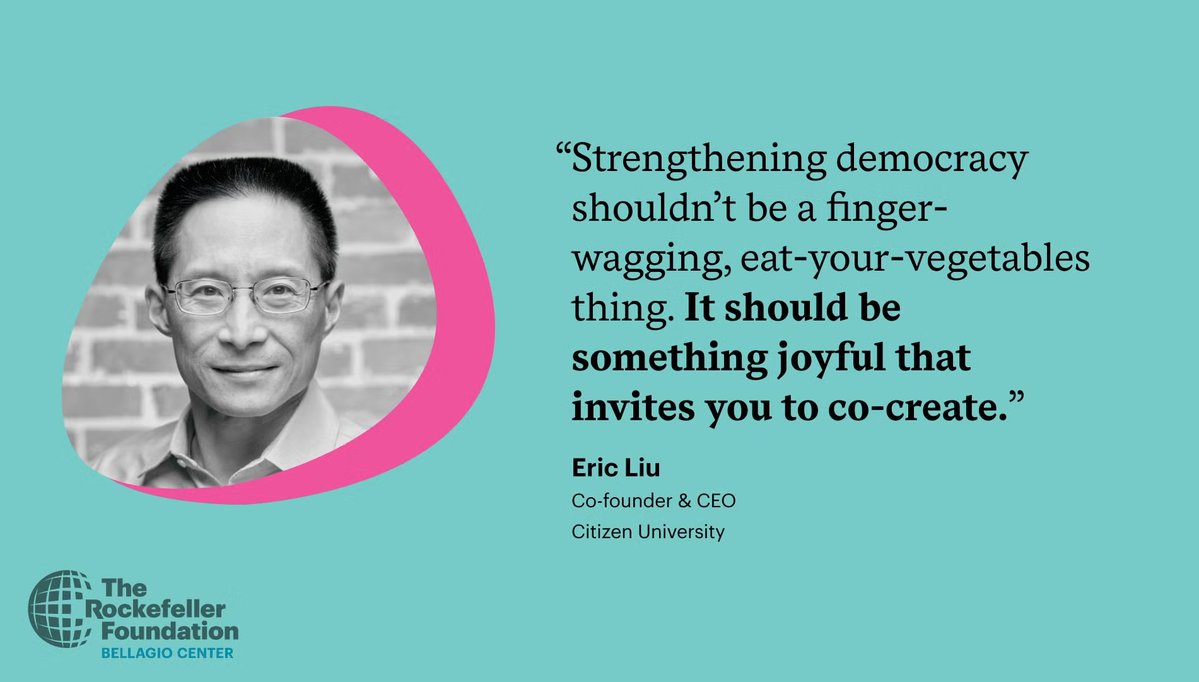 “Strengthening democracy shouldn’t be a finger-wagging, eat-your-vegetables thing. It should be something joyful that invites you to co-create.”

Eric Liu
Co-founder & CEO
Citizen University

The Rockefeller Foundation
BELLAGIO CENTER